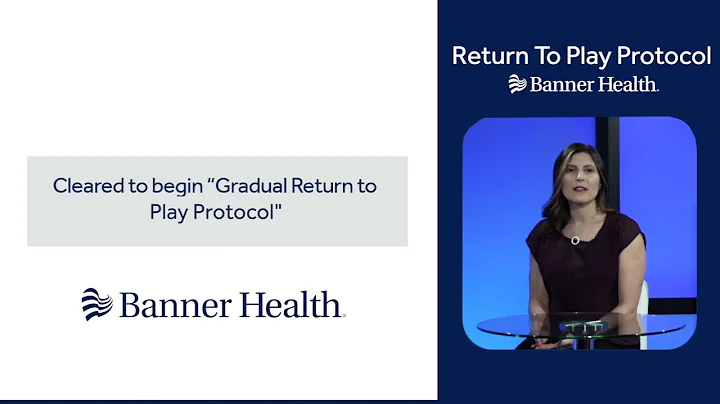 Cleared to begin “Gradual Return to Play Protocol"

Banner Health.

Return To Play Protocol

Banner Health.